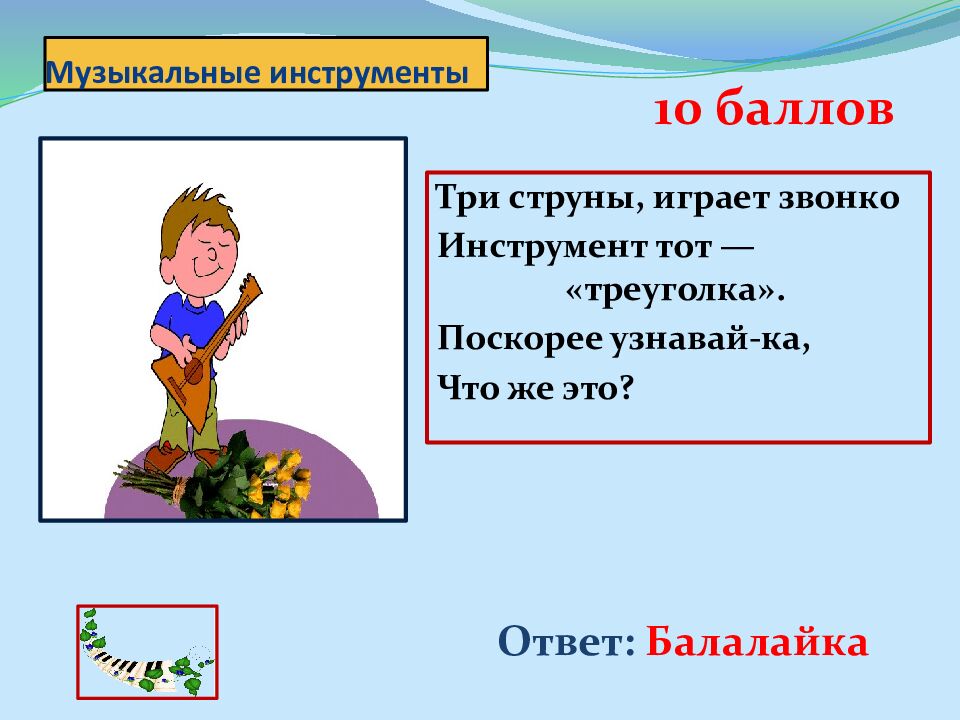 Музыкальные инструменты

10 баллов

Три струны, играет звонко
Инструмент тот —
«треуголка».
Поскорее узнавай-ка,
Что же это?

Ответ: Балалайка